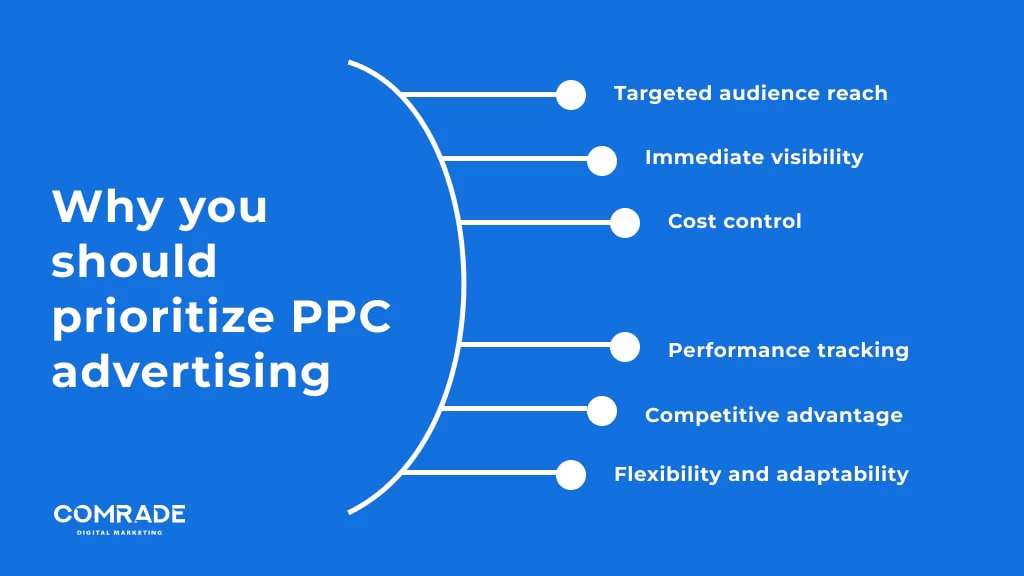 Why you should prioritize PPC advertising

Targeted audience reach

Immediate visibility

Cost control

Performance tracking

Competitive advantage

Flexibility and adaptability

COMRADE
DIGITAL MARKETING